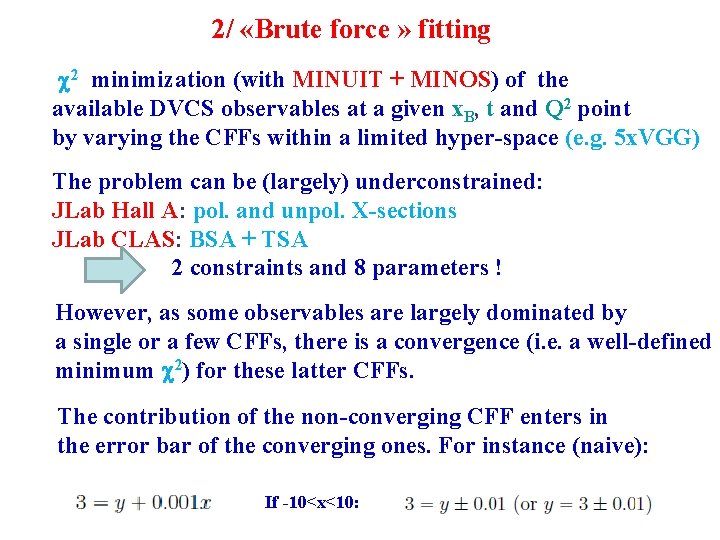 2/ «Brute force » fitting

$\chi^2$ minimization (with MINUIT + MINOS) of the available DVCS observables at a given $x_B$, t and $Q^2$ point by varying the CFFs within a limited hyper-space (e.g. 5xVGG)

The problem can be (largely) underconstrained:
JLab Hall A: pol. and unpol. X-sections
JLab CLAS: BSA + TSA
2 constraints and 8 parameters !

However, as some observables are largely dominated by a single or a few CFFs, there is a convergence (i.e. a well-defined minimum $\chi^2$) for these latter CFFs.

The contribution of the non-converging CFF enters in the error bar of the converging ones. For instance (naive):

$3 = y + 0.001x$ If -10<x<10: $3 = y \pm 0.01$ (or $y = 3 \pm 0.01$)